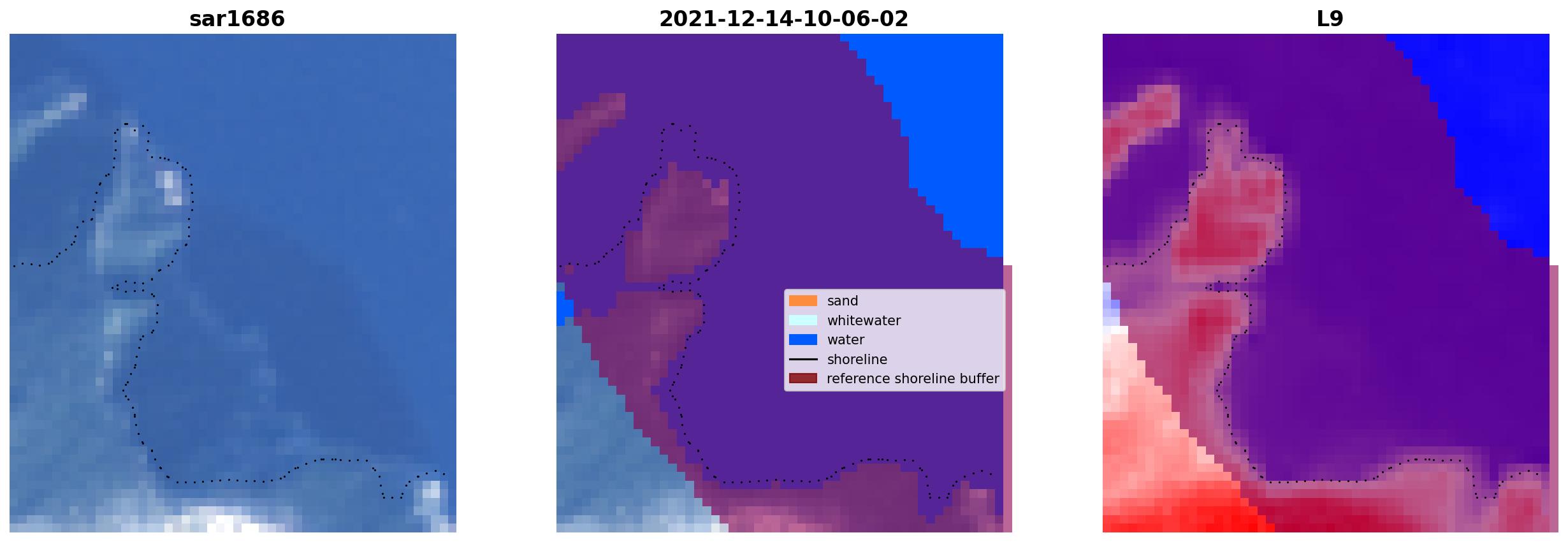 sar1686

2021-12-14-10-06-02

sand
whitewater
water
shoreline
reference shoreline buffer

L9